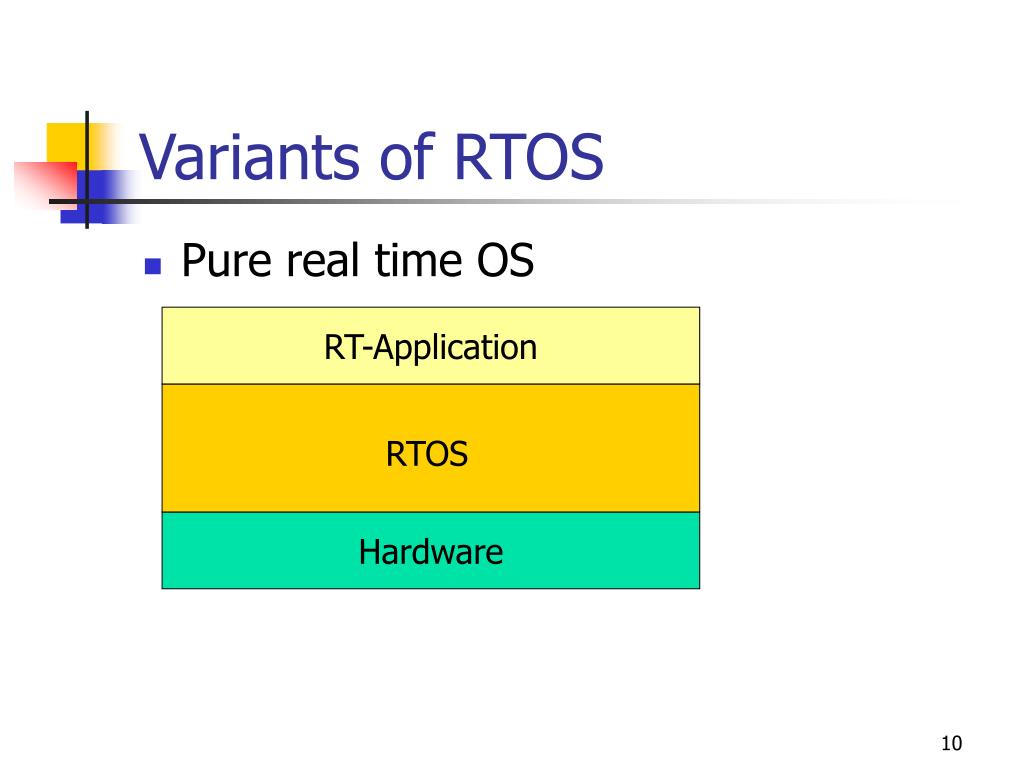 Variants of RTOS

Pure real time OS

RT-Application

RTOS

Hardware

10